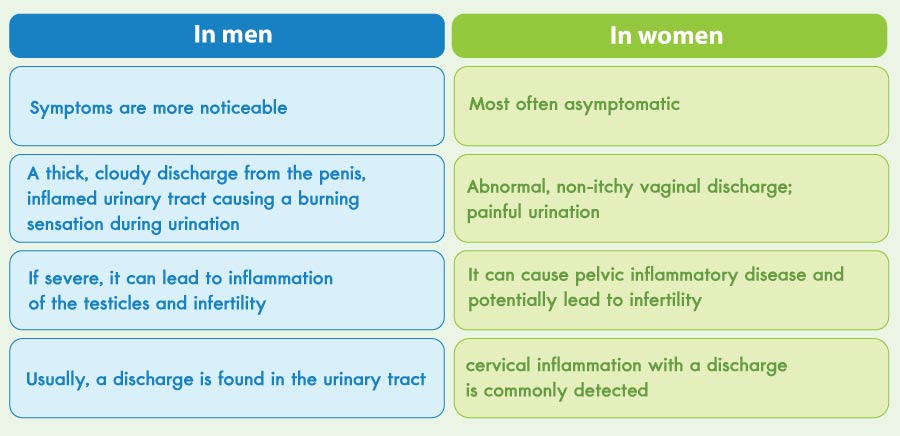 | In men | In women |
|---|---|
| Symptoms are more noticeable | Most often asymptomatic |
| A thick, cloudy discharge from the penis, inflamed urinary tract causing a burning sensation during urination | Abnormal, non-itchy vaginal discharge; painful urination |
| If severe, it can lead to inflammation of the testicles and infertility | It can cause pelvic inflammatory disease and potentially lead to infertility |
| Usually, a discharge is found in the urinary tract | cervical inflammation with a discharge is commonly detected |